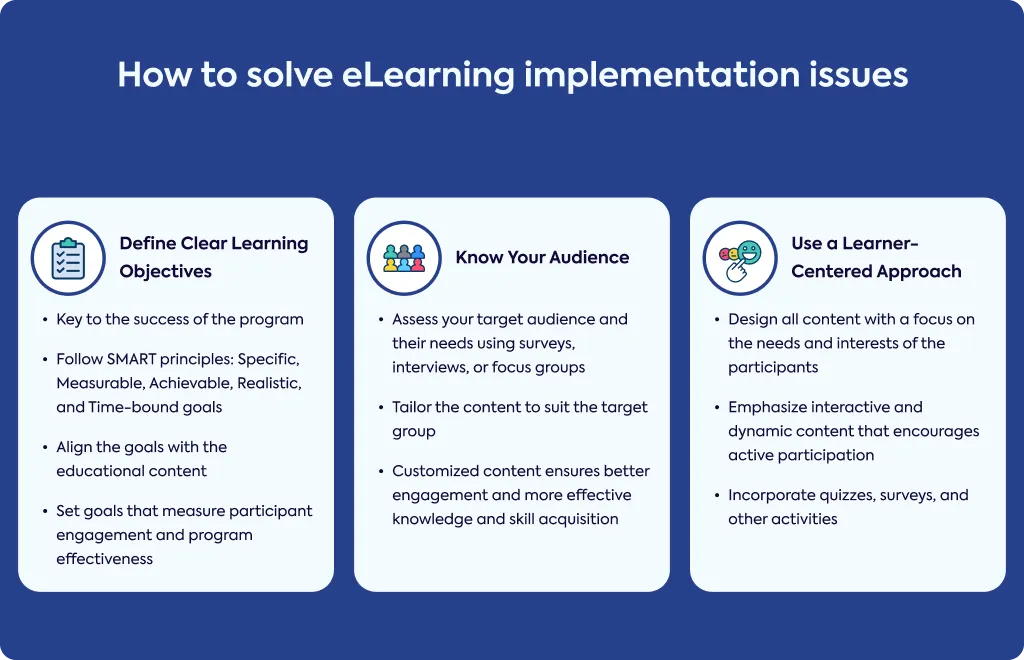 How to solve eLearning implementation issues

Define Clear Learning Objectives

• Key to the success of the program
• Follow SMART principles: Specific, Measurable, Achievable, Realistic, and Time-bound goals
• Align the goals with the educational content
• Set goals that measure participant engagement and program effectiveness

Know Your Audience

• Assess your target audience and their needs using surveys, interviews, or focus groups
• Tailor the content to suit the target group
• Customized content ensures better engagement and more effective knowledge and skill acquisition

Use a Learner-Centered Approach

• Design all content with a focus on the needs and interests of the participants
• Emphasize interactive and dynamic content that encourages active participation
• Incorporate quizzes, surveys, and other activities